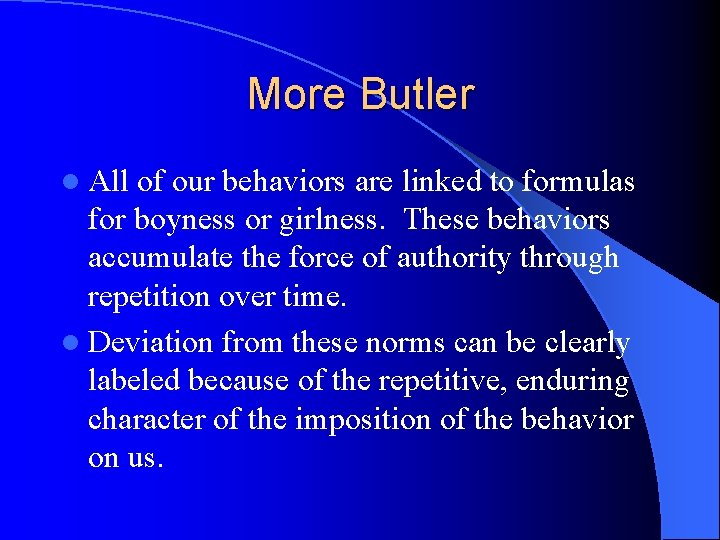 More Butler

- All of our behaviors are linked to formulas for boyness or girlness. These behaviors accumulate the force of authority through repetition over time.
- Deviation from these norms can be clearly labeled because of the repetitive, enduring character of the imposition of the behavior on us.